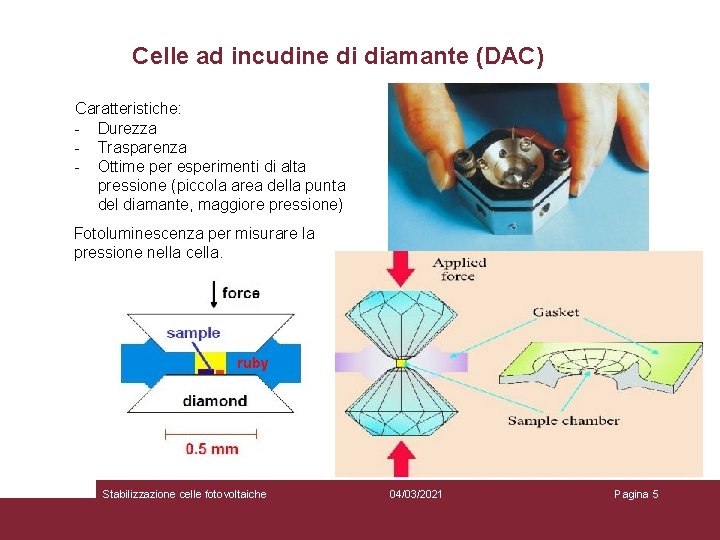 Celle ad incudine di diamante (DAC)

Caratteristiche:
- Durezza
- Trasparenza
- Ottime per esperimenti di alta pressione (piccola area della punta del diamante, maggiore pressione)

Fotoluminescenza per misurare la pressione nella cella.

force
sample
ruby
diamond
0.5 mm

Applied force
Gasket
Sample chamber

Stabilizzazione celle fotovoltaiche
04/03/2021
Pagina 5